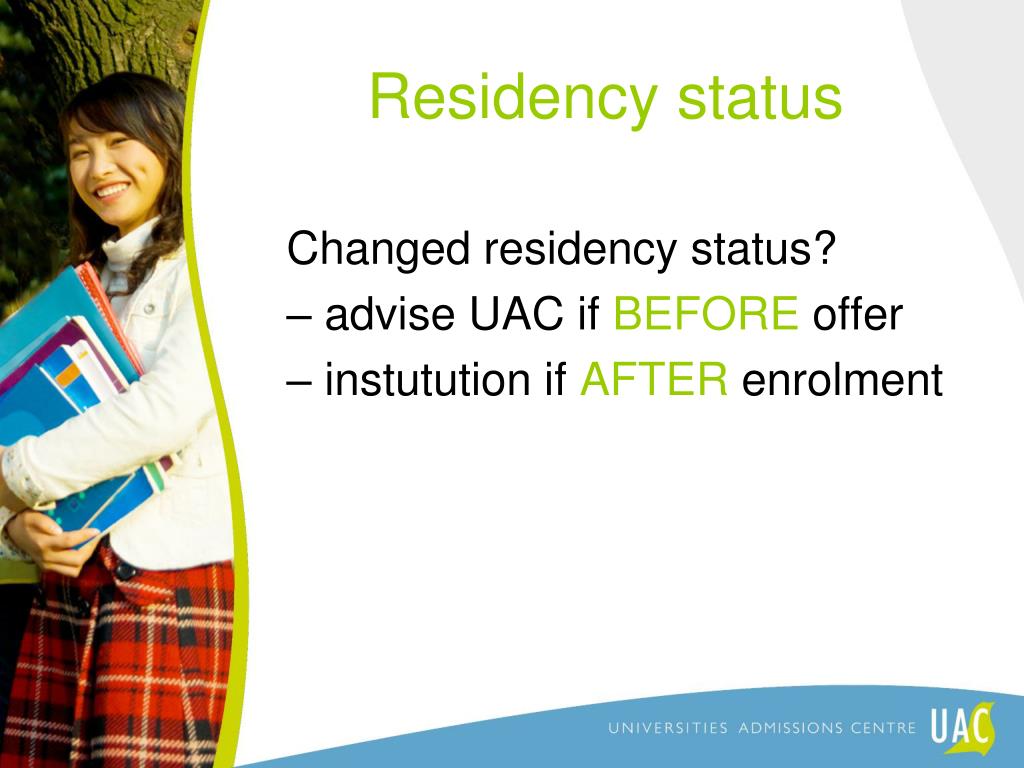 Residency status

Changed residency status?
– advise UAC if BEFORE offer
– instutution if AFTER enrolment

UNIVERSITIES ADMISSIONS CENTRE UAC